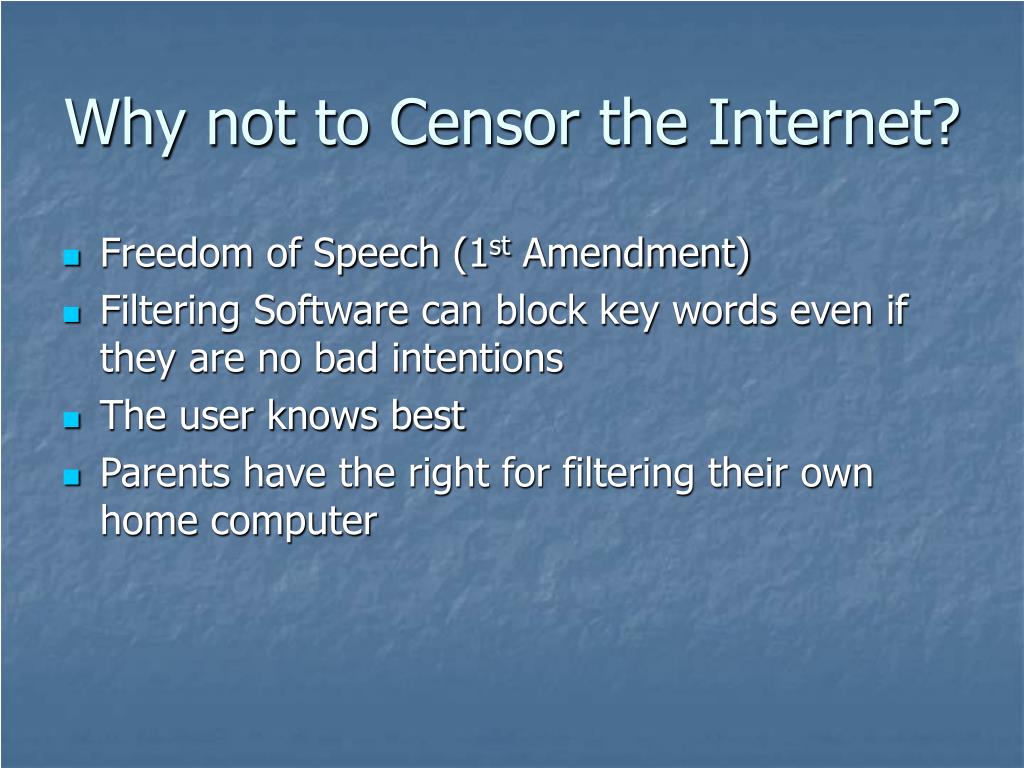 Why not to Censor the Internet?

- Freedom of Speech (1$^{st}$ Amendment)
- Filtering Software can block key words even if they are no bad intentions
- The user knows best
- Parents have the right for filtering their own home computer